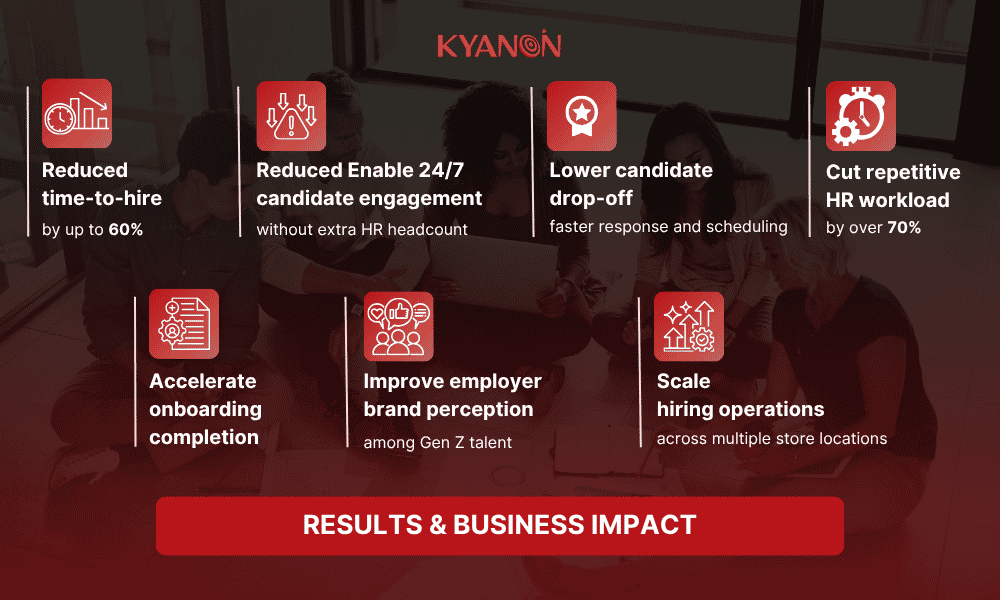 KYANON

Reduced time-to-hire
by up to 60%

Reduced Enable 24/7 candidate engagement
without extra HR headcount

Lower candidate drop-off
faster response and scheduling

Cut repetitive HR workload
by over 70%

Accelerate onboarding completion

Improve employer brand perception
among Gen Z talent

Scale hiring operations
across multiple store locations

RESULTS & BUSINESS IMPACT